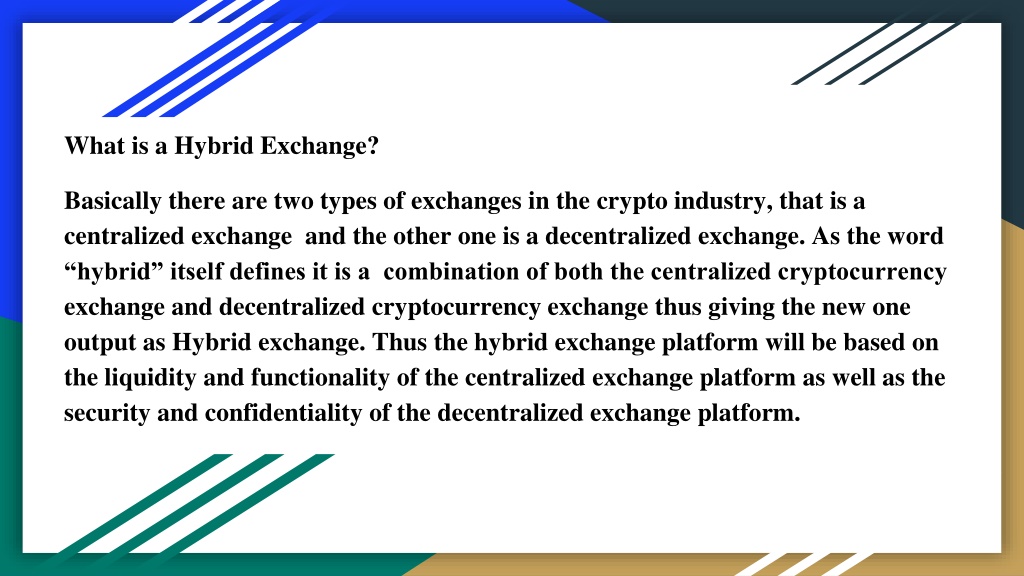 What is a Hybrid Exchange?

Basically there are two types of exchanges in the crypto industry, that is a centralized exchange and the other one is a decentralized exchange. As the word “hybrid” itself defines it is a combination of both the centralized cryptocurrency exchange and decentralized cryptocurrency exchange thus giving the new one output as Hybrid exchange. Thus the hybrid exchange platform will be based on the liquidity and functionality of the centralized exchange platform as well as the security and confidentiality of the decentralized exchange platform.